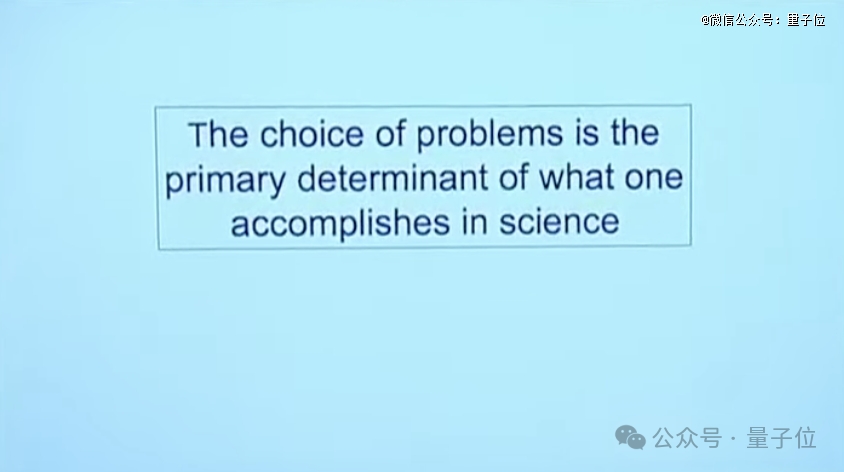 @微信公众号：量子位

The choice of problems is the primary determinant of what one accomplishes in science

公众号 · 量子位